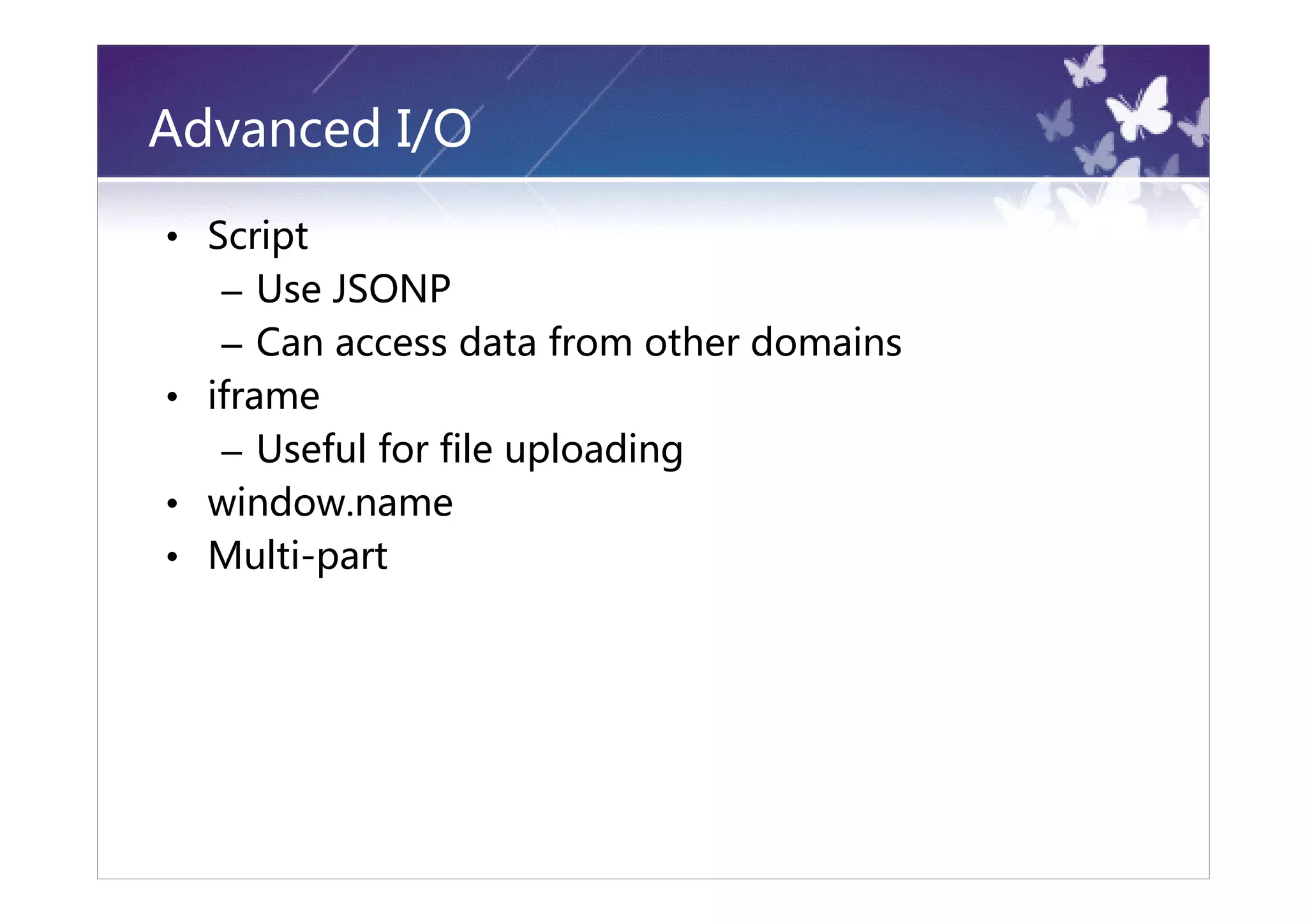 Advanced I/O

• Script
– Use JSONP
– Can access data from other domains
• iframe
– Useful for file uploading
• window.name
• Multi-part